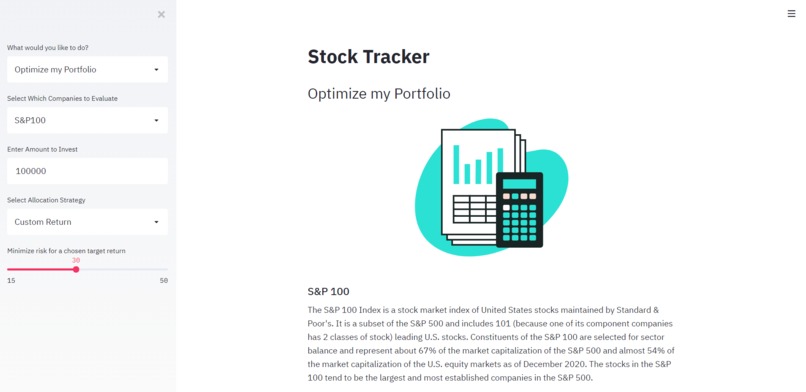 ×

What would you like to do?

Optimize my Portfolio

Select Which Companies to Evaluate

S&P100

Enter Amount to Invest

100000

Select Allocation Strategy

Custom Return

Minimize risk for a chosen target return

30

15

50

≡

Stock Tracker

Optimize my Portfolio

S&P 100

The S&P 100 Index is a stock market index of United States stocks maintained by Standard & Poor's. It is a subset of the S&P 500 and includes 101 (because one of its component companies has 2 classes of stock) leading U.S. stocks. Constituents of the S&P 100 are selected for sector balance and represent about 67% of the market capitalization of the S&P 500 and almost 54% of the market capitalization of the U.S. equity markets as of December 2020. The stocks in the S&P 100 tend to be the largest and most established companies in the S&P 500.